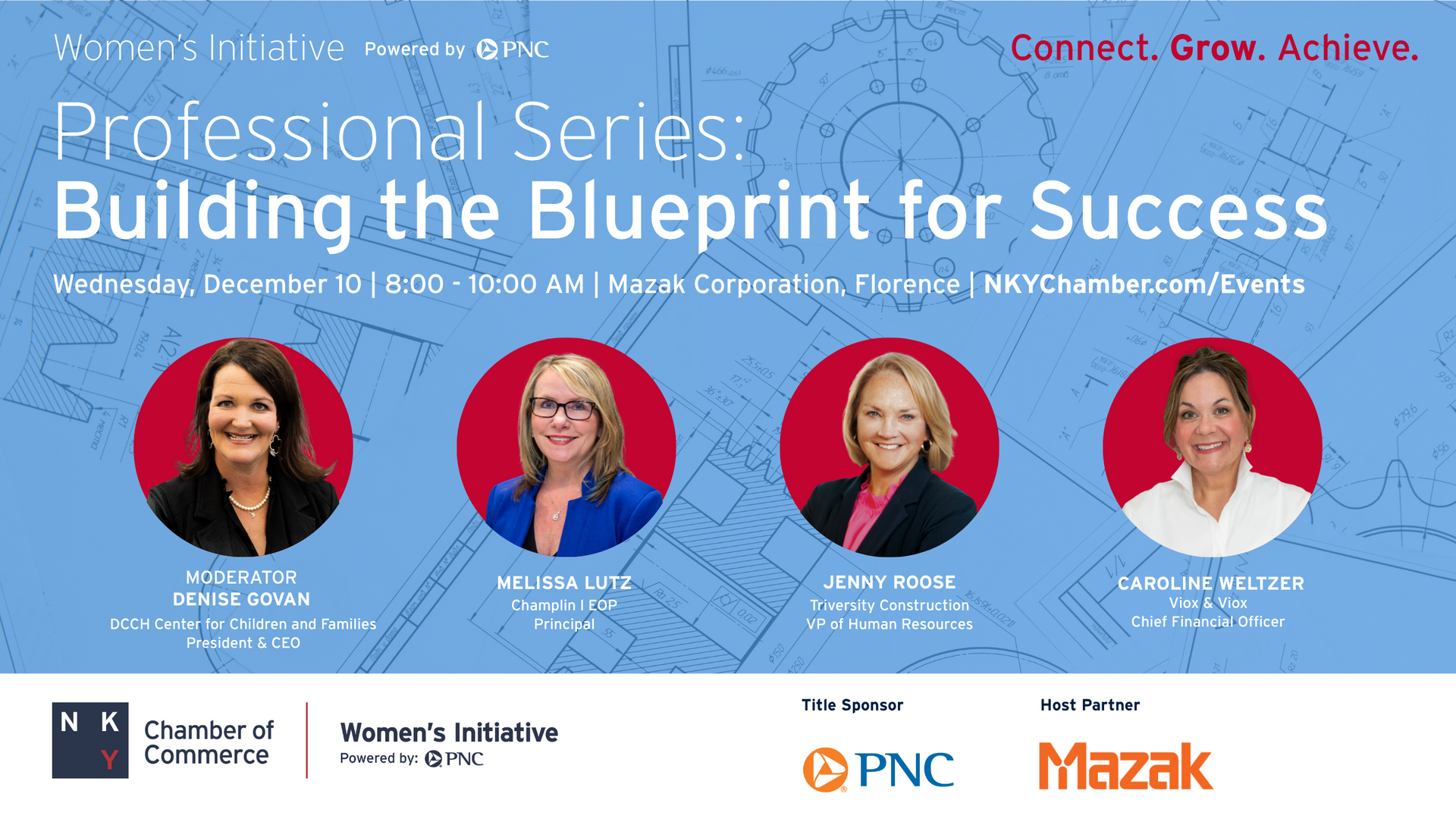 Women's Initiative Powered by PNC

Connect. Grow. Achieve.

Professional Series:
Building the Blueprint for Success

Wednesday, December 10 | 8:00 - 10:00 AM | Mazak Corporation, Florence | NKYChamber.com/Events

MODERATOR
DENISE GOVAN
DCCH Center for Children and Families
President & CEO

MELISSA LUTZ
Champlin I EOP
Principal

JENNY ROOSE
Triversity Construction
VP of Human Resources

CAROLINE WELTZER
Viox & Viox
Chief Financial Officer

N K Y Chamber of Commerce

Women's Initiative
Powered by: PNC

Title Sponsor
PNC

Host Partner
Mazak